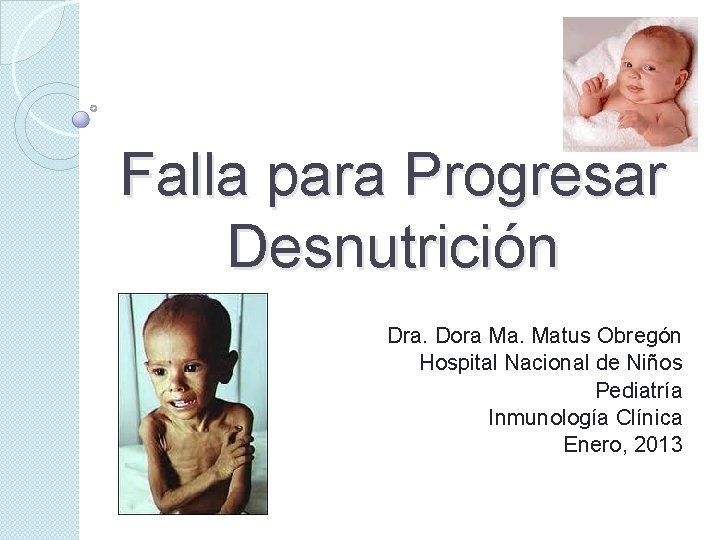 Falla para Progresar
Desnutrición

Dra. Dora Ma. Matus Obregón
Hospital Nacional de Niños
Pediatría
Inmunología Clínica
Enero, 2013